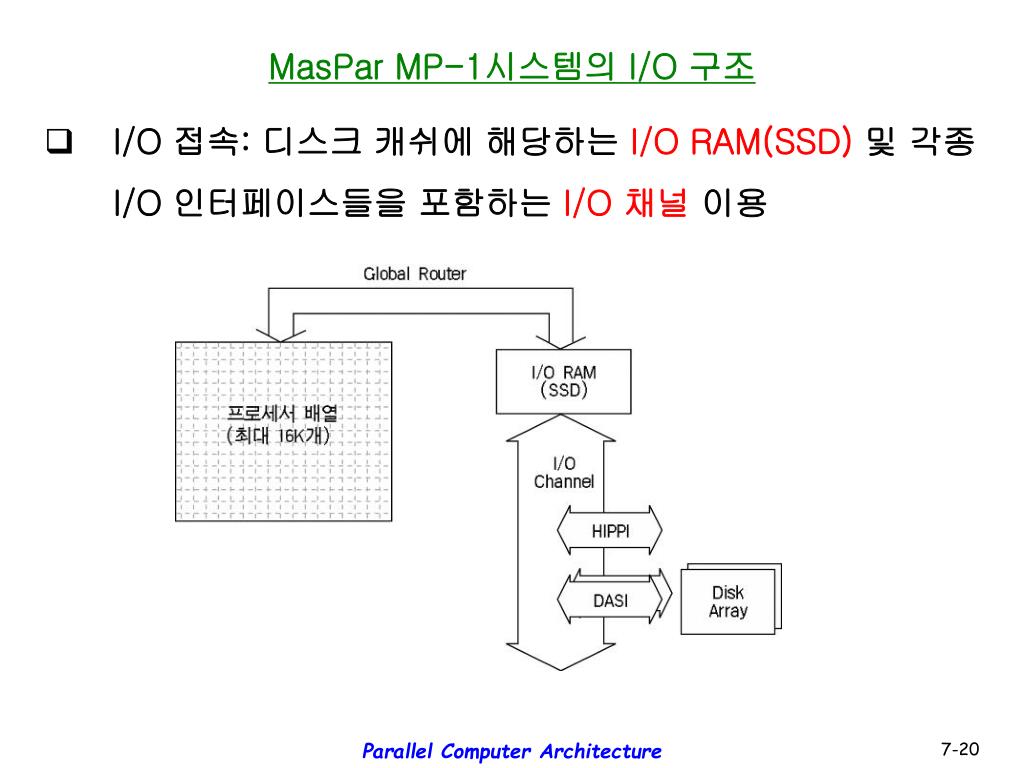 MasPar MP-1시스템의 I/O 구조

❑ I/O 접속: 디스크 캐쉬에 해당하는 I/O RAM(SSD) 및 각종 I/O 인터페이스들을 포함하는 I/O 채널 이용

Global Router

프로세서 배열
(최대 16K개)

I/O RAM
(SSD)

I/O
Channel

HIPPI

DASI

Disk
Array

Parallel Computer Architecture

7-20